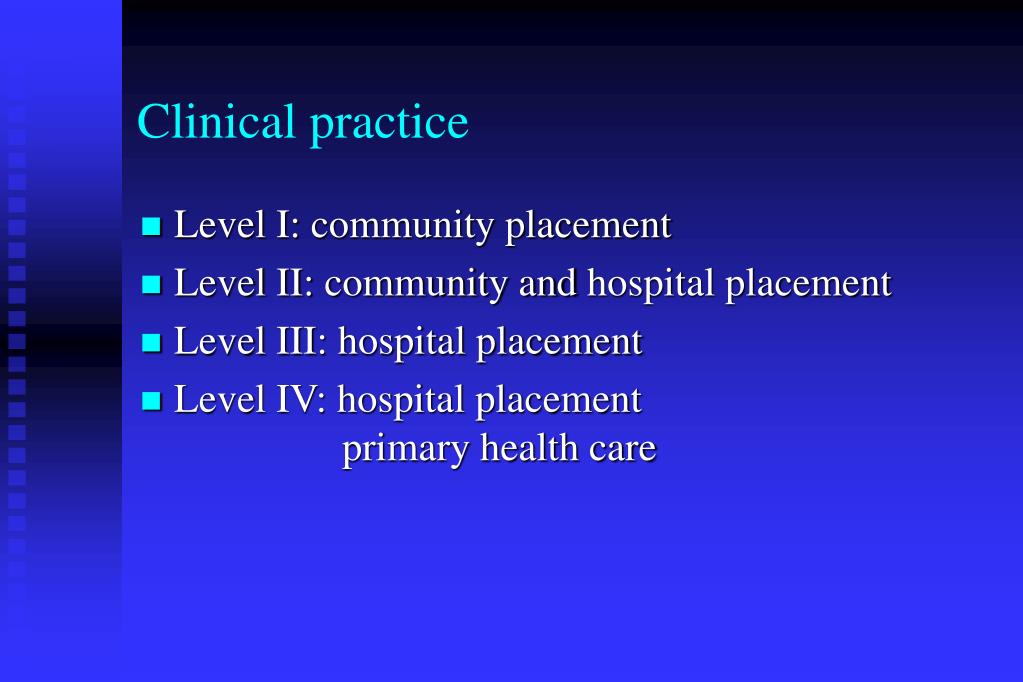 Clinical practice

- Level I: community placement
- Level II: community and hospital placement
- Level III: hospital placement
- Level IV: hospital placement
  primary health care